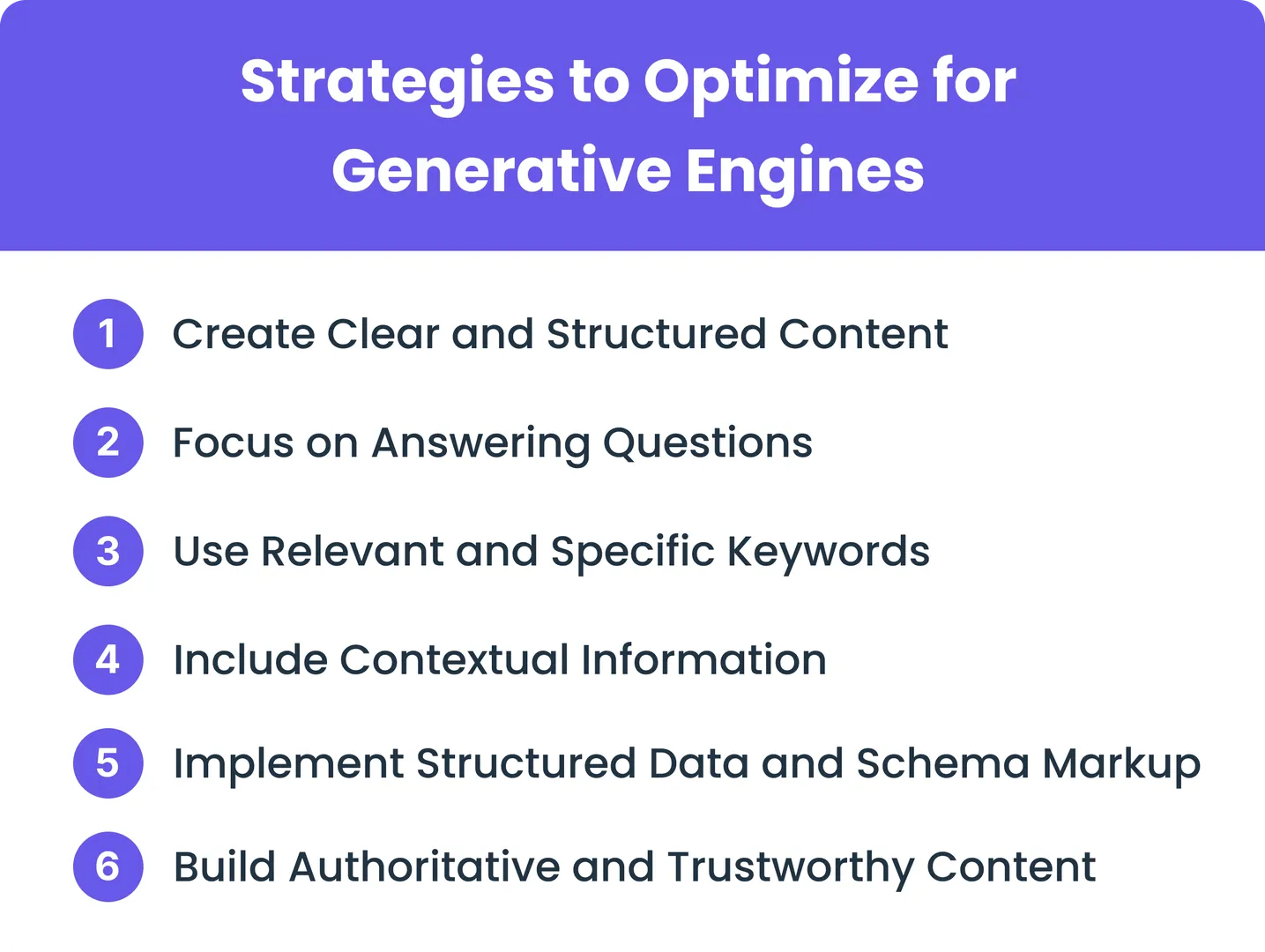 Strategies to Optimize for Generative Engines

1 Create Clear and Structured Content

2 Focus on Answering Questions

3 Use Relevant and Specific Keywords

4 Include Contextual Information

5 Implement Structured Data and Schema Markup

6 Build Authoritative and Trustworthy Content